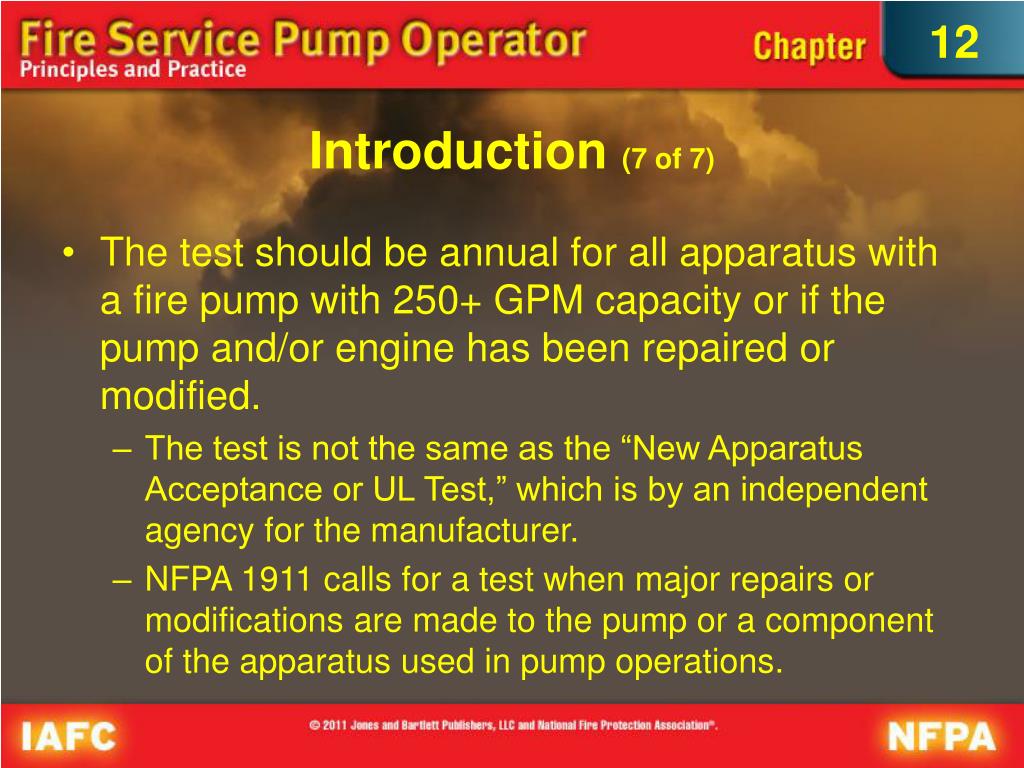 Fire Service Pump Operator
Principles and Practice

Chapter 12

Introduction (7 of 7)

• The test should be annual for all apparatus with a fire pump with 250+ GPM capacity or if the pump and/or engine has been repaired or modified.
– The test is not the same as the “New Apparatus Acceptance or UL Test,” which is by an independent agency for the manufacturer.
– NFPA 1911 calls for a test when major repairs or modifications are made to the pump or a component of the apparatus used in pump operations.

IAFC

© 2011 Jones and Bartlett Publishers, LLC and National Fire Protection Association®.

NFPA